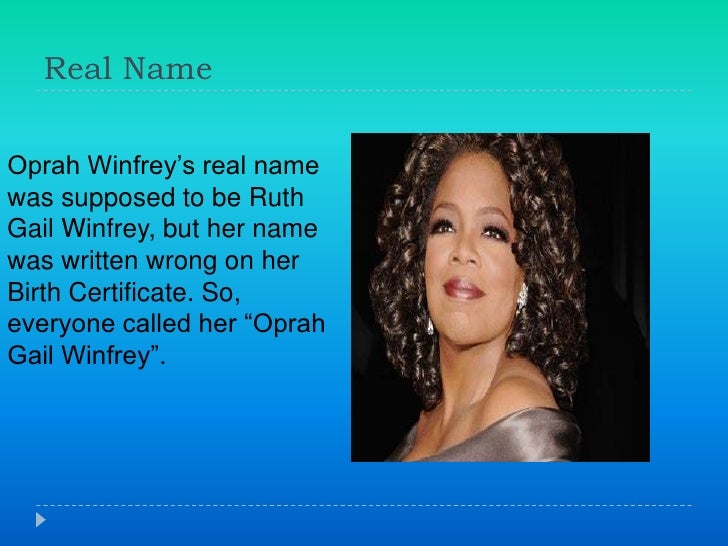 Real Name

Oprah Winfrey’s real name was supposed to be Ruth Gail Winfrey, but her name was written wrong on her Birth Certificate. So, everyone called her “Oprah Gail Winfrey”.